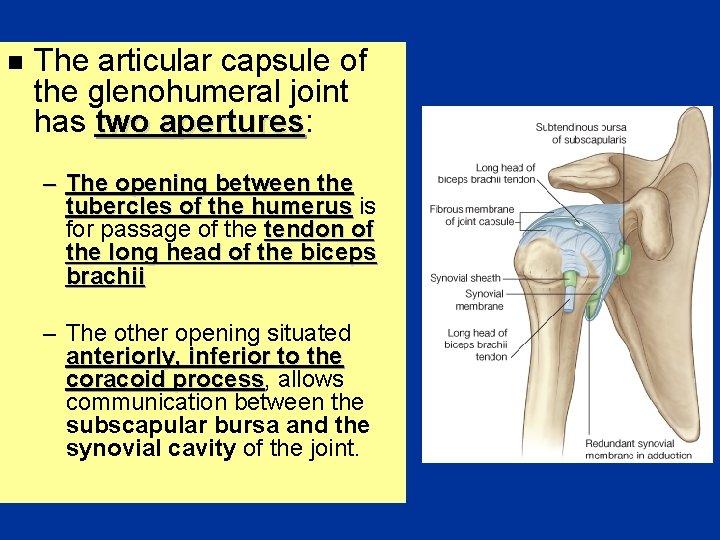 ■ The articular capsule of the glenohumeral joint has two apertures:

– The opening between the tubercles of the humerus is for passage of the tendon of the long head of the biceps brachii

– The other opening situated anteriorly, inferior to the coracoid process, allows communication between the subscapular bursa and the synovial cavity of the joint.

Subtendinous bursa of subscapularis

Long head of biceps brachii tendon

Fibrous membrane of joint capsule

Synovial sheath

Synovial membrane

Long head of biceps brachii tendon

Redundant synovial membrane in adduction